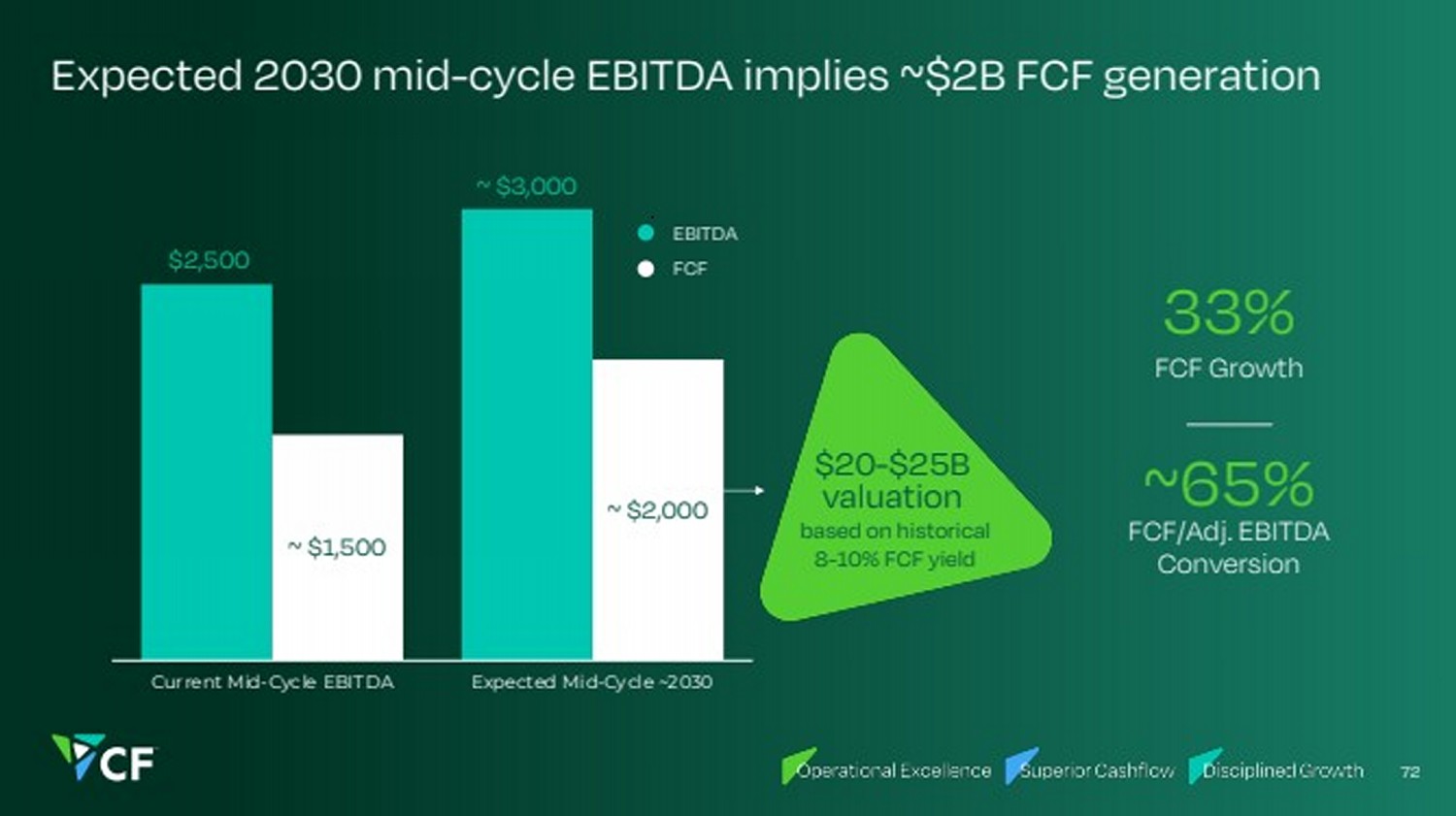 Expected 2030 mid-cycle EBITDA implies ~$2B FCF generation

EBITDA
FCF

$2,500
~ $1,500
~ $3,000
~ $2,000

Current Mid-Cycle EBITDA
Expected Mid-Cycle ~2030

$20-$25B valuation
based on historical 8-10% FCF yield

33%
FCF Growth

~65%
FCF/Adj. EBITDA Conversion

CF

Operational Excellence
Superior Cashflow
Disciplined Growth
72